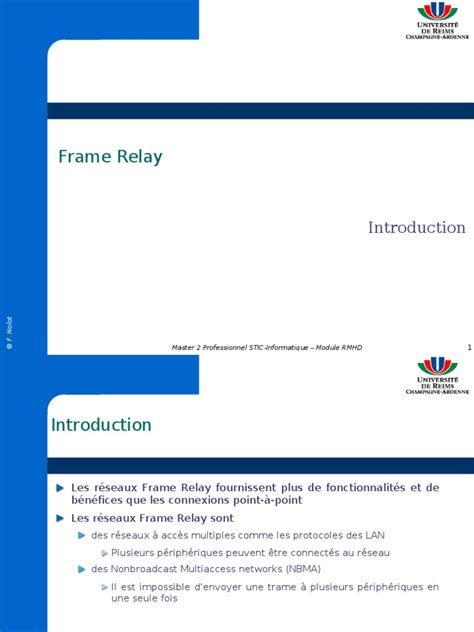 UNIVERSITÉ DE REIMS CHAMPAGNE-ARDENNE

Frame Relay

Introduction

© F. Nolot

Master 2 Professionnel STIC-Informatique – Module RMHD

1

UNIVERSITÉ DE REIMS CHAMPAGNE-ARDENNE

Introduction

Les réseaux Frame Relay fournissent plus de fonctionnalités et de bénéfices que les connexions point-à-point

Les réseaux Frame Relay sont

des réseaux à accès multiples comme les protocoles des LAN

Plusieurs périphériques peuvent être connectés au réseau

des Nonbroadcast Multiaccess networks (NBMA)

Il est impossible d'envoyer une trame à plusieurs périphériques en une seule fois